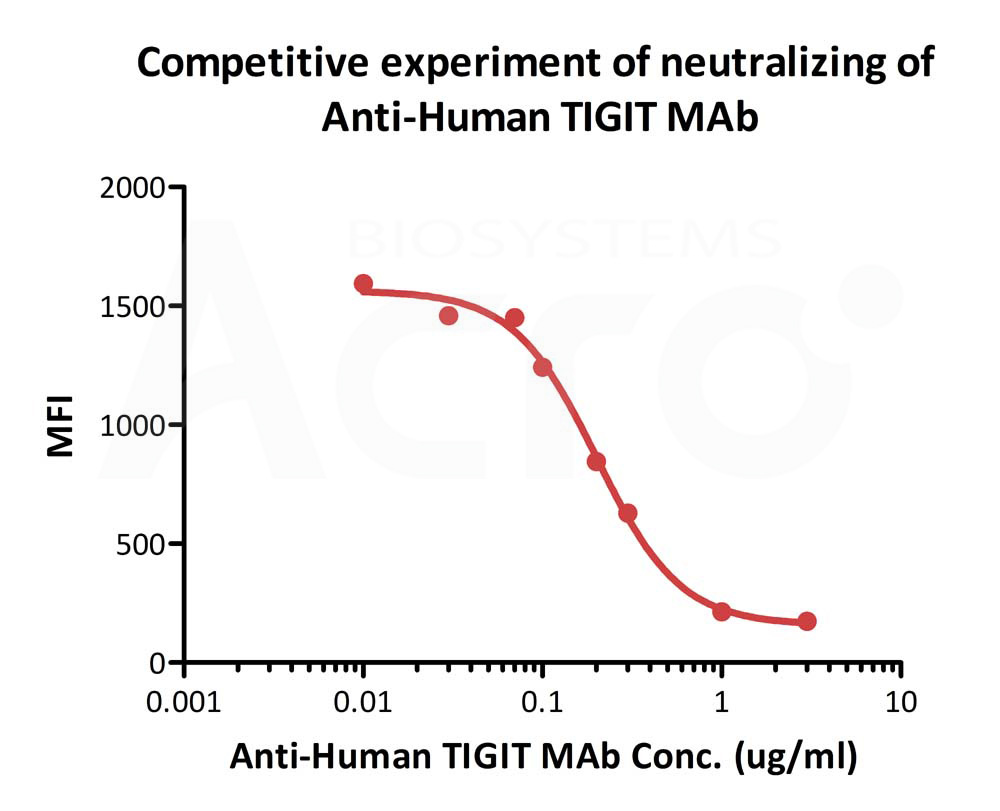 Competitive experiment of neutralizing of Anti-Human TIGIT MAb

Acro BIOSYSTEMS

MFI

2000
1500
1000
500
0

0.001 0.01 0.1 1 10

Anti-Human TIGIT MAb Conc. (ug/ml)